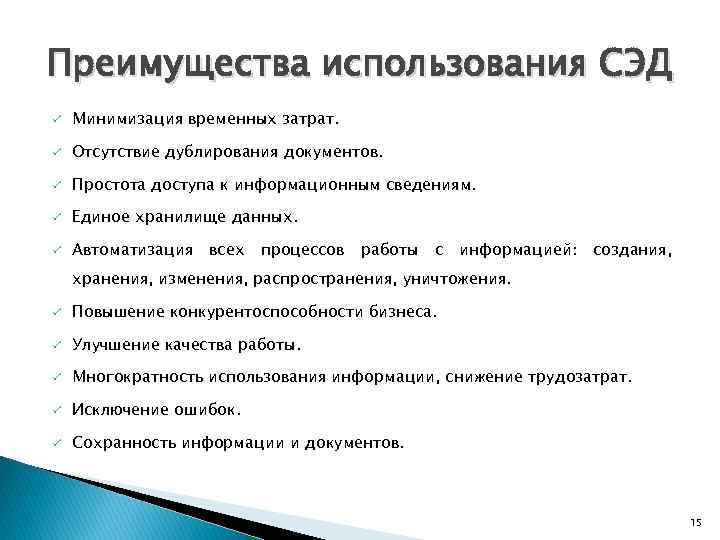 Преимущества использования СЭД

✓ Минимизация временных затрат.
✓ Отсутствие дублирования документов.
✓ Простота доступа к информационным сведениям.
✓ Единое хранилище данных.
✓ Автоматизация всех процессов работы с информацией: создания, хранения, изменения, распространения, уничтожения.
✓ Повышение конкурентоспособности бизнеса.
✓ Улучшение качества работы.
✓ Многократность использования информации, снижение трудозатрат.
✓ Исключение ошибок.
✓ Сохранность информации и документов.

15